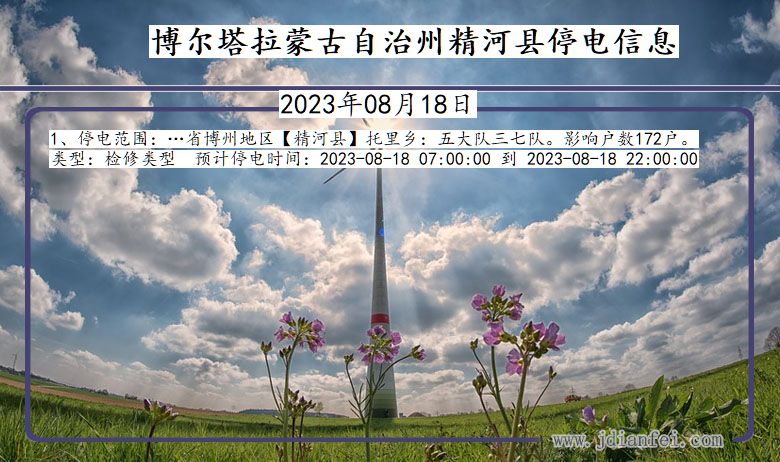 博尔塔拉蒙古自治州精河县停电信息

2023年08月18日

1、停电范围：…省博州地区【精河县】托里乡：五大队三七队。影响户数172户。
类型：检修类型　预计停电时间：2023-08-18 07:00:00 到 2023-08-18 22:00:00

www.jdianfei.com